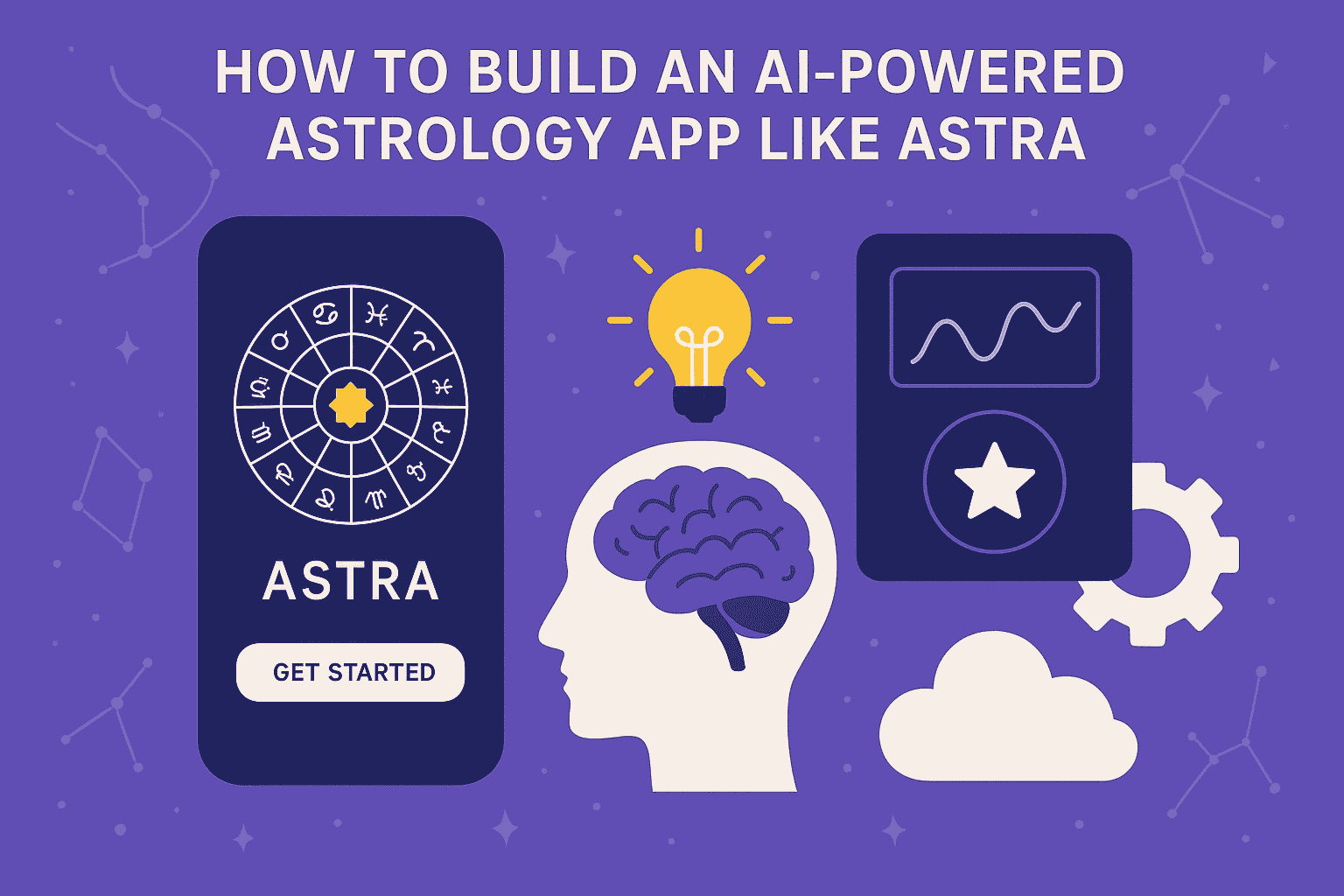 HOW TO BUILD AN AI-POWERED ASTROLOGY APP LIKE ASTRA

ASTRA

GET STARTED